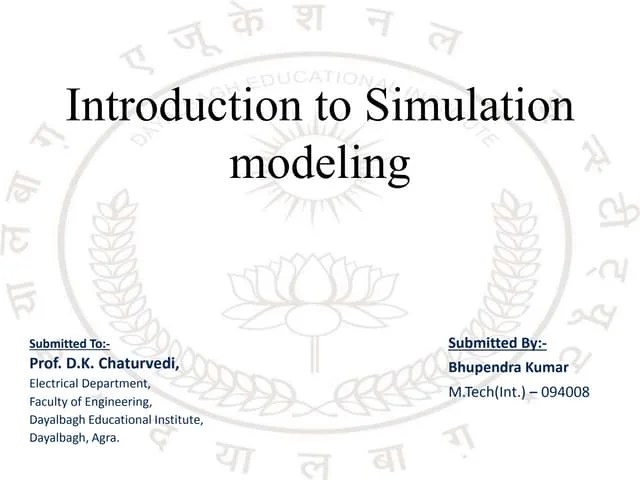 Introduction to Simulation modeling

Submitted To:-
Prof. D.K. Chaturvedi,
Electrical Department,
Faculty of Engineering,
Dayalbagh Educational Institute,
Dayalbagh, Agra.

Submitted By:-
Bhupendra Kumar
M.Tech(Int.) – 094008